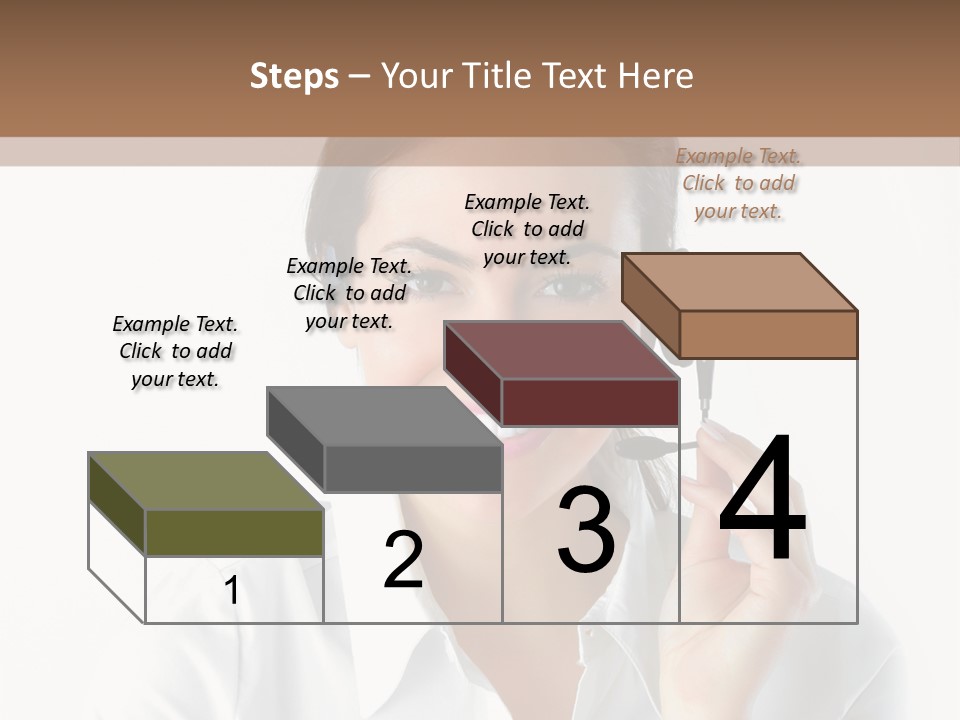 Steps – Your Title Text Here

Example Text. Click to add your text.

Example Text. Click to add your text.

Example Text. Click to add your text.

Example Text. Click to add your text.

1

2

3

4